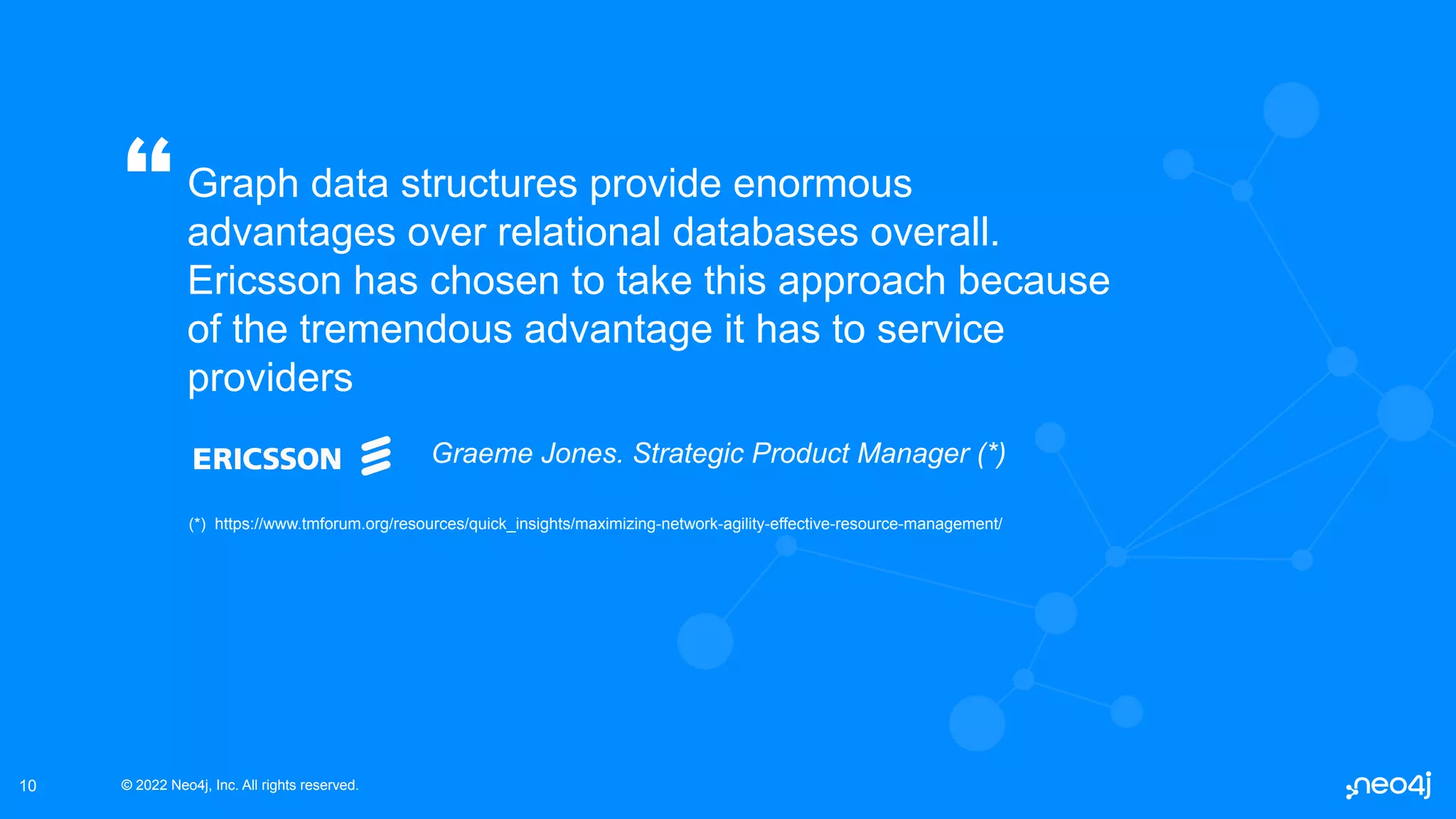 “

Graph data structures provide enormous advantages over relational databases overall. Ericsson has chosen to take this approach because of the tremendous advantage it has to service providers

ERICSSON

Graeme Jones. Strategic Product Manager (*)

(*) https://www.tmforum.org/resources/quick_insights/maximizing-network-agility-effective-resource-management/

10

© 2022 Neo4j, Inc. All rights reserved.

neo4j